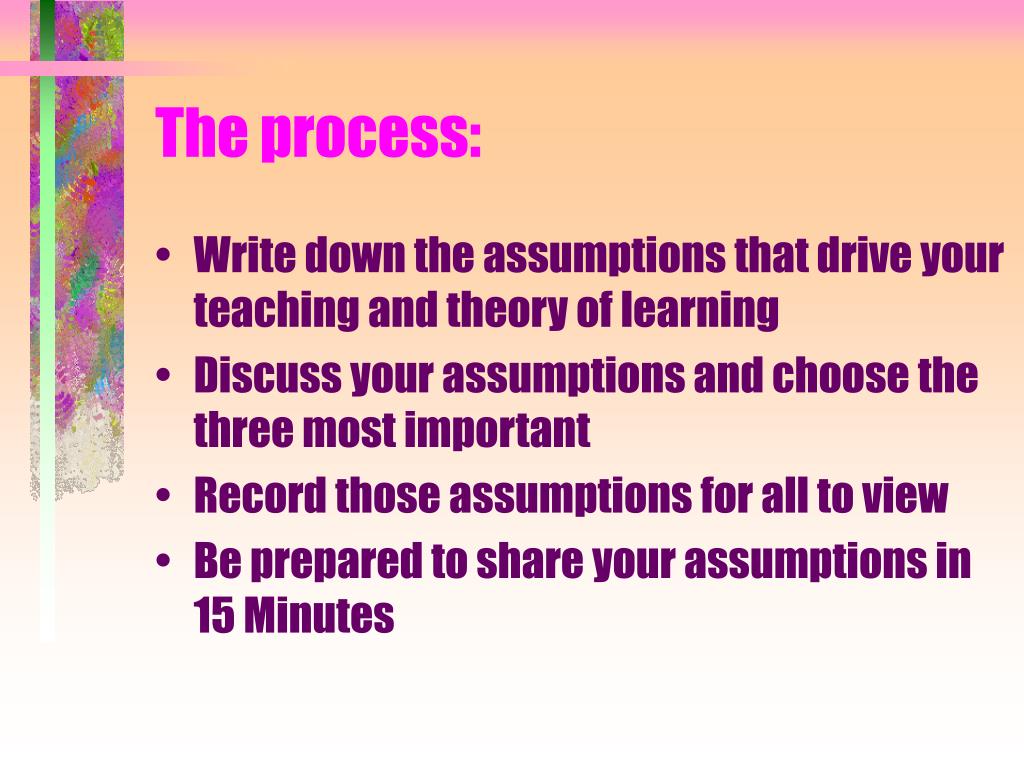 The process:

• Write down the assumptions that drive your teaching and theory of learning
• Discuss your assumptions and choose the three most important
• Record those assumptions for all to view
• Be prepared to share your assumptions in 15 Minutes